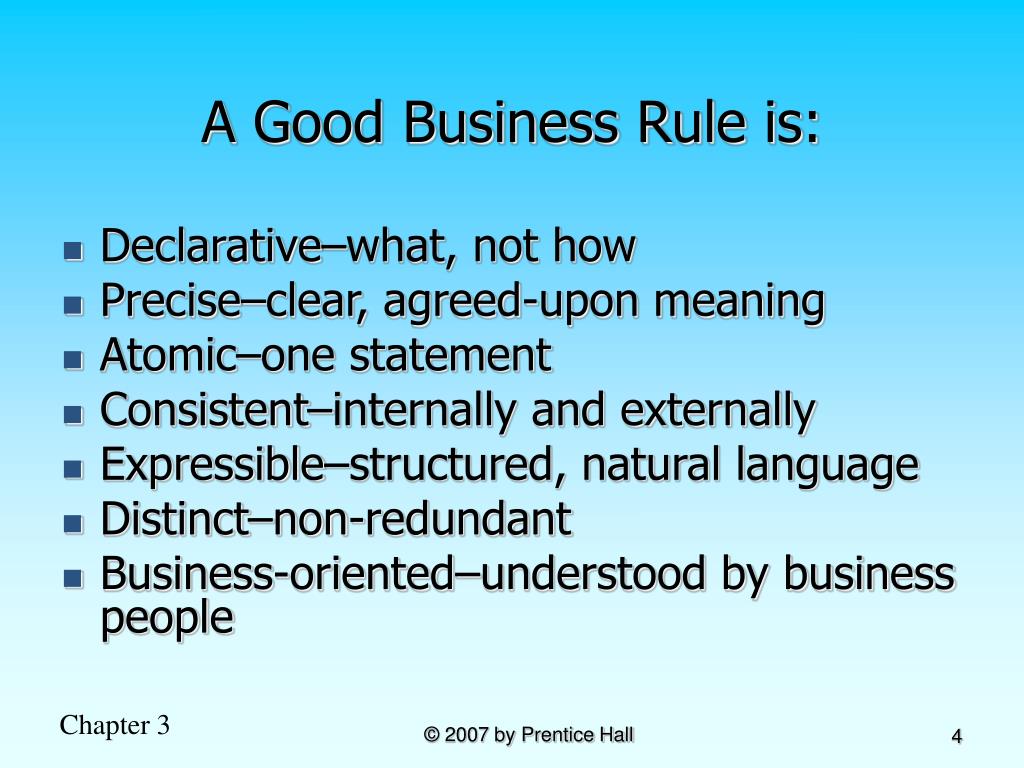 A Good Business Rule is:

- Declarative–what, not how
- Precise–clear, agreed-upon meaning
- Atomic–one statement
- Consistent–internally and externally
- Expressible–structured, natural language
- Distinct–non-redundant
- Business-oriented–understood by business people

Chapter 3

© 2007 by Prentice Hall

4